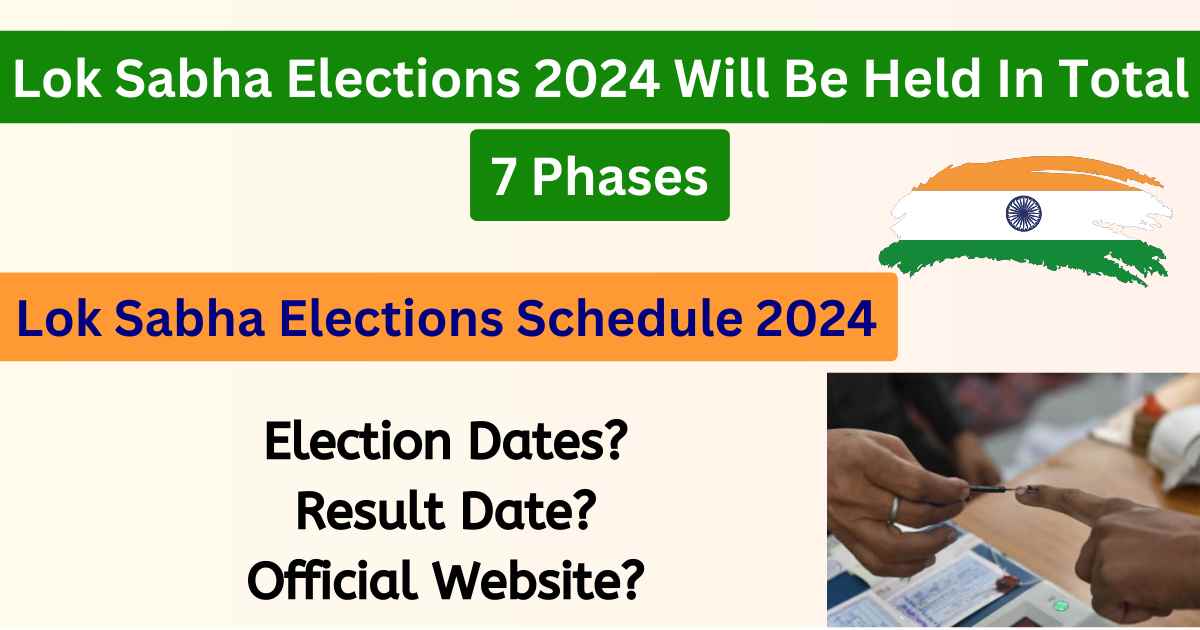 Lok Sabha Elections 2024 Will Be Held In Total

7 Phases

Lok Sabha Elections Schedule 2024

Election Dates?
Result Date?
Official Website?